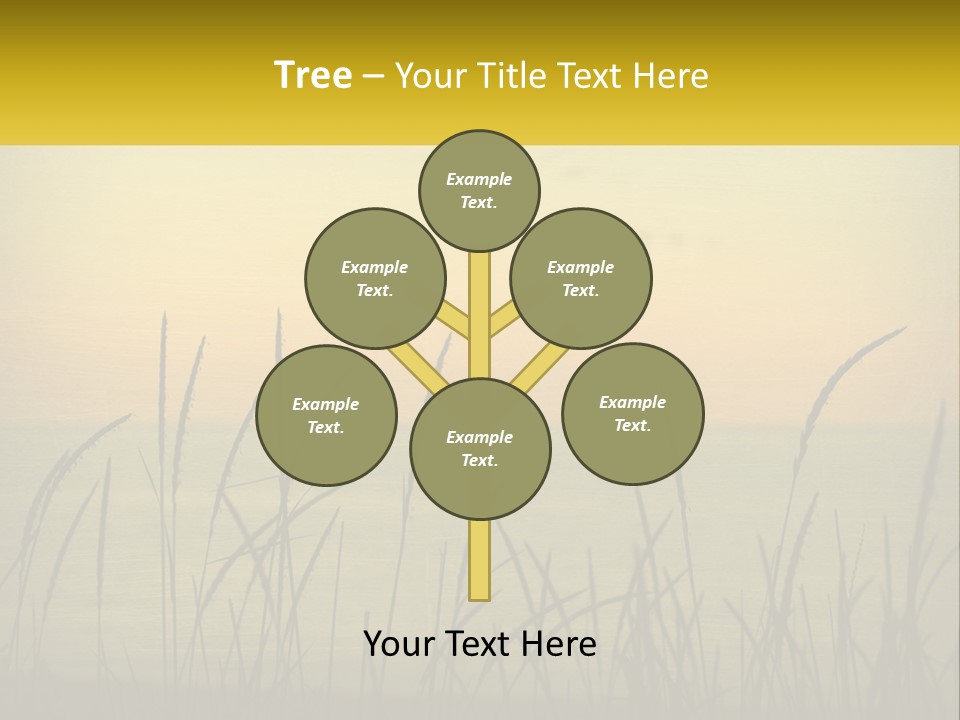 Tree – Your Title Text Here

Example Text.

Example Text.

Example Text.

Example Text.

Example Text.

Example Text.

Your Text Here